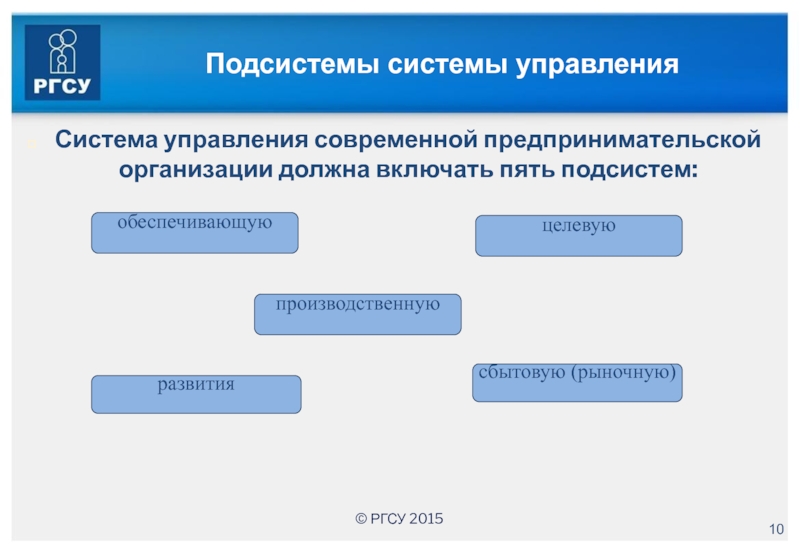 РГСУ

Подсистемы системы управления

Система управления современной предпринимательской организации должна включать пять подсистем:

обеспечивающую

целевую

производственную

развития

сбытовую (рыночную)

© РГСУ 2015

10